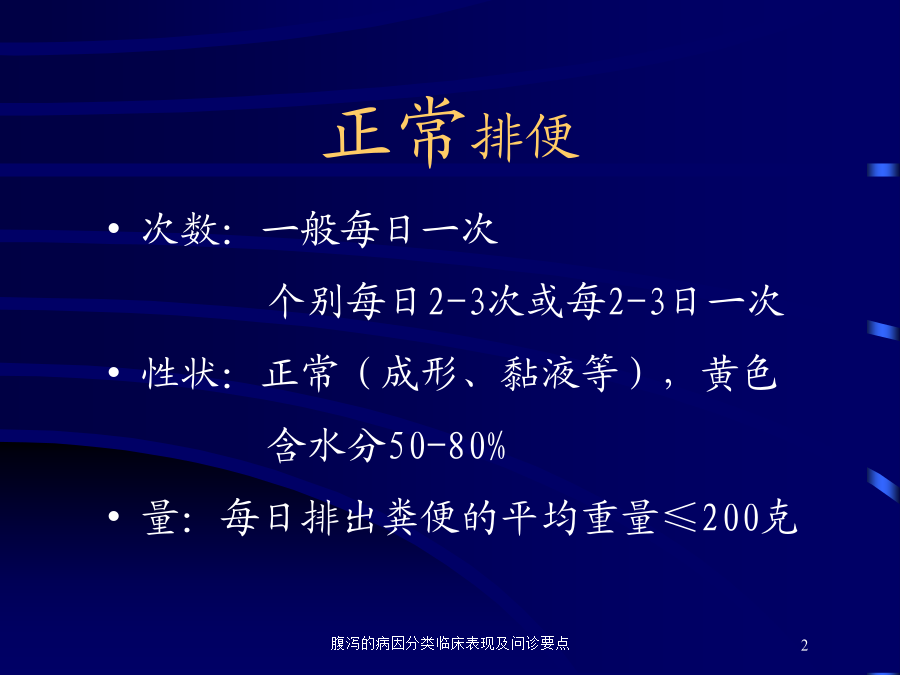 正常排便

• 次数：一般每日一次

个别每日2-3次或每2-3日一次

• 性状：正常（成形、黏液等），黄色

含水分50-80%

• 量：每日排出粪便的平均重量≤200克

腹泻的病因分类临床表现及问诊要点

2